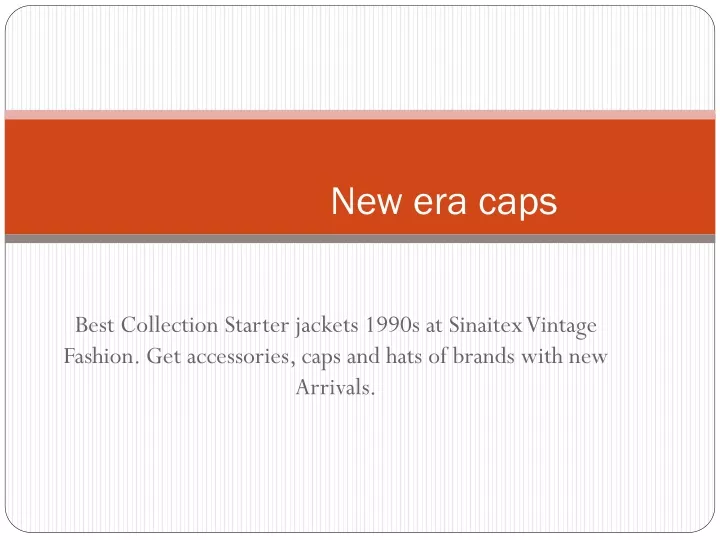 New era caps

Best Collection Starter jackets 1990s at Sinaitex Vintage Fashion. Get accessories, caps and hats of brands with new Arrivals.